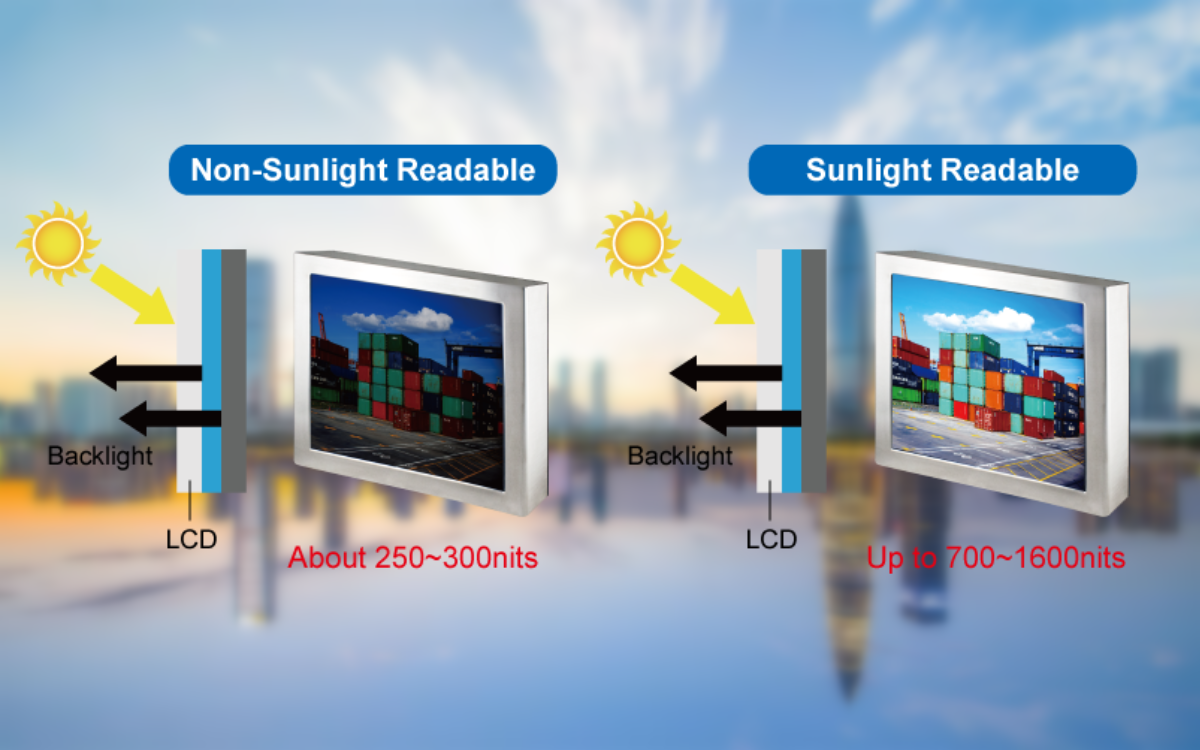 Non-Sunlight Readable

Backlight

LCD

About 250~300nits

Sunlight Readable

Backlight

LCD

Up to 700~1600nits